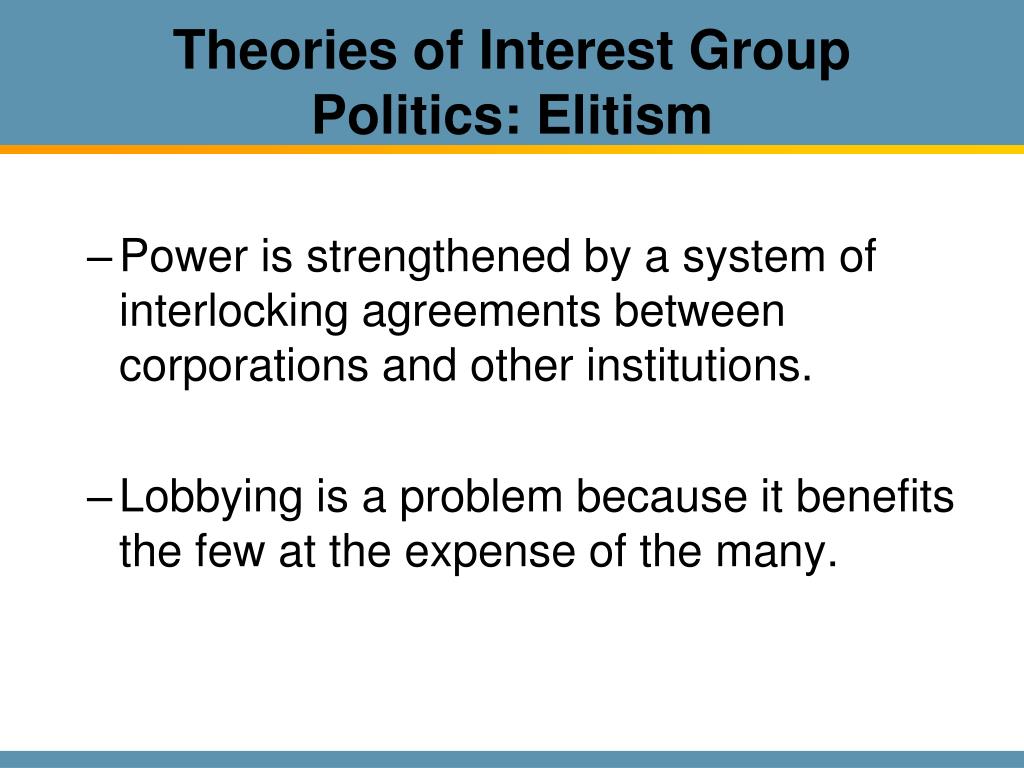 Theories of Interest Group Politics: Elitism

– Power is strengthened by a system of interlocking agreements between corporations and other institutions.

– Lobbying is a problem because it benefits the few at the expense of the many.